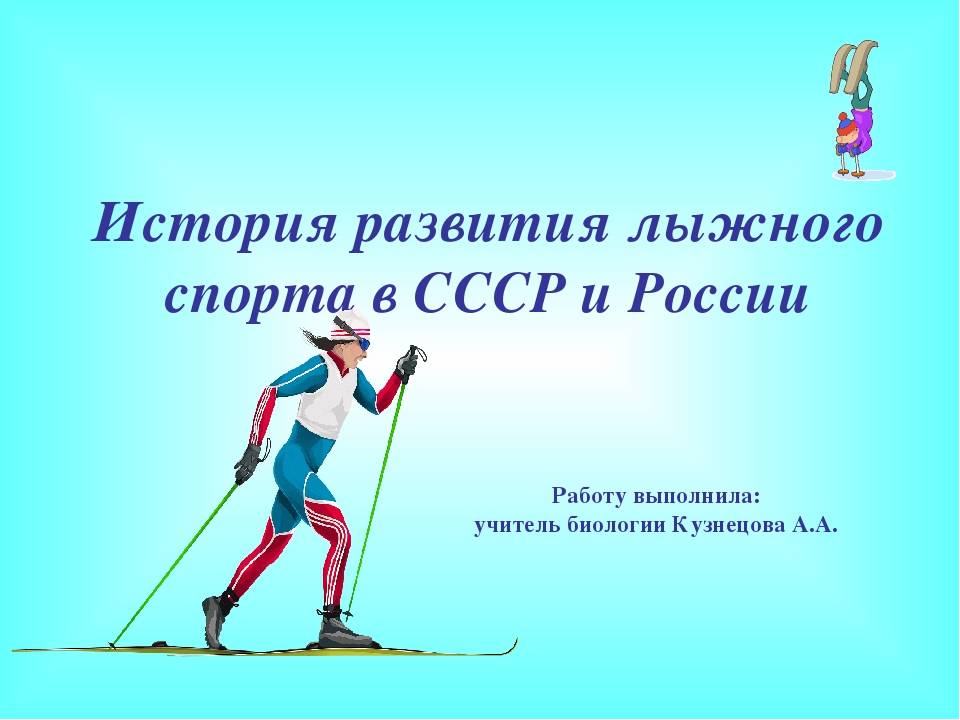 История развития лыжного спорта в СССР и России

Работу выполнила:
учитель биологии Кузнецова А.А.